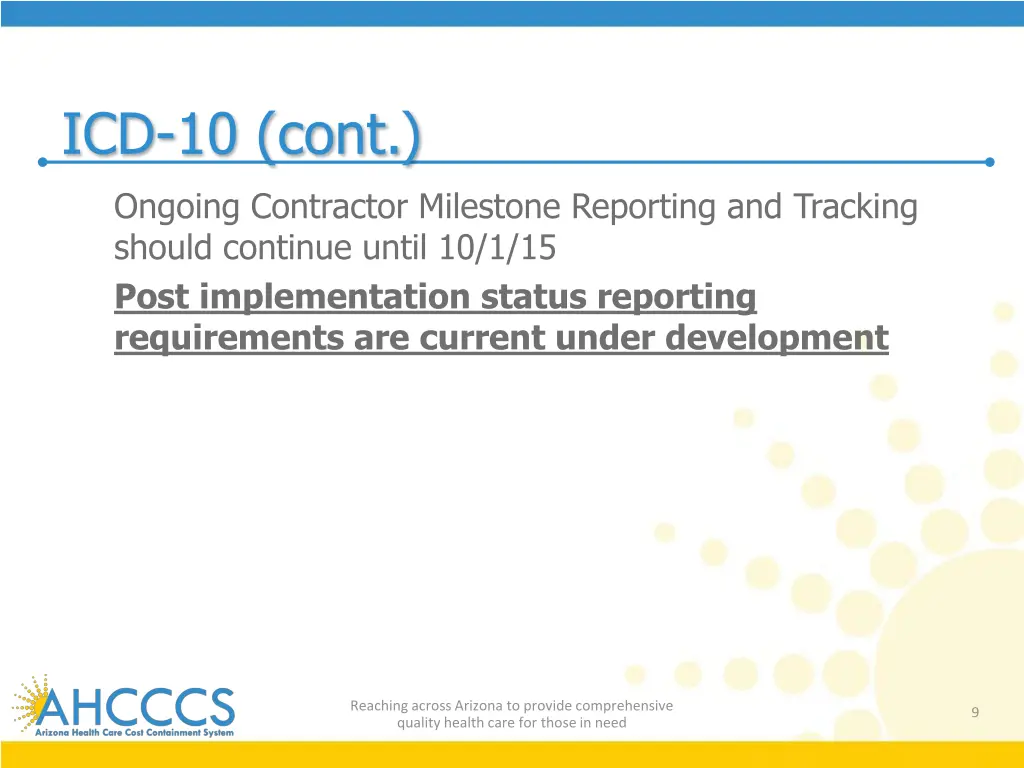 ICD-10 (cont.)

Ongoing Contractor Milestone Reporting and Tracking should continue until 10/1/15

Post implementation status reporting requirements are current under development

AHCCCS
Arizona Health Care Cost Containment System

Reaching across Arizona to provide comprehensive quality health care for those in need

9